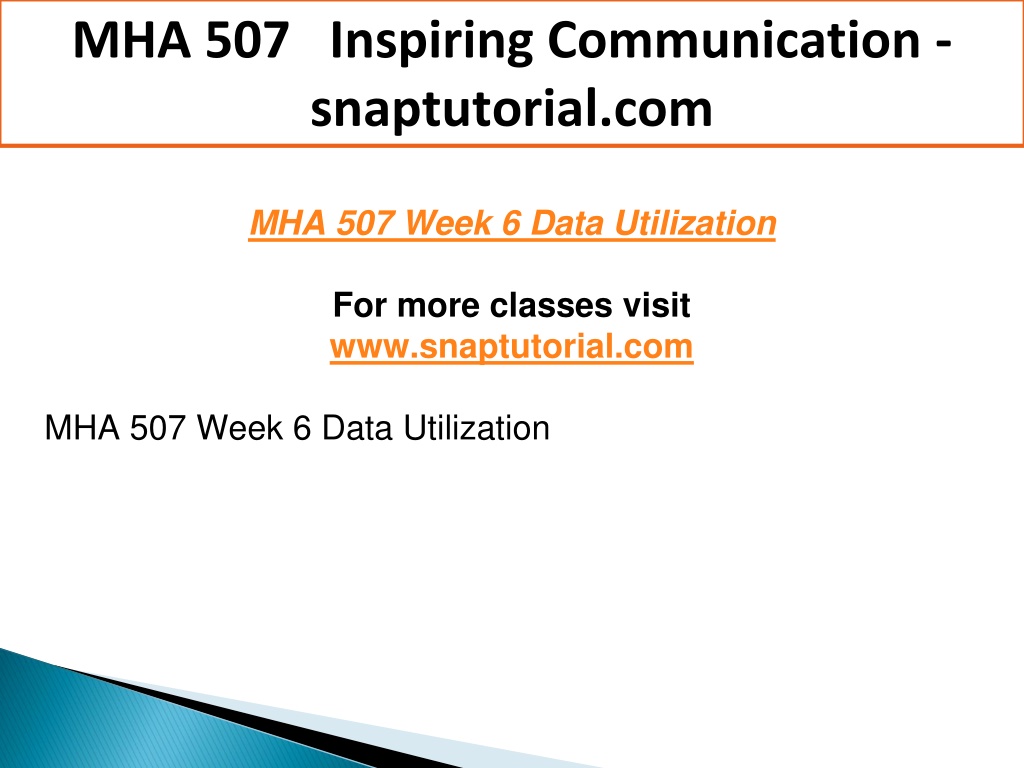 MHA 507 Inspiring Communication - snaptutorial.com

MHA 507 Week 6 Data Utilization

For more classes visit
www.snaptutorial.com

MHA 507 Week 6 Data Utilization